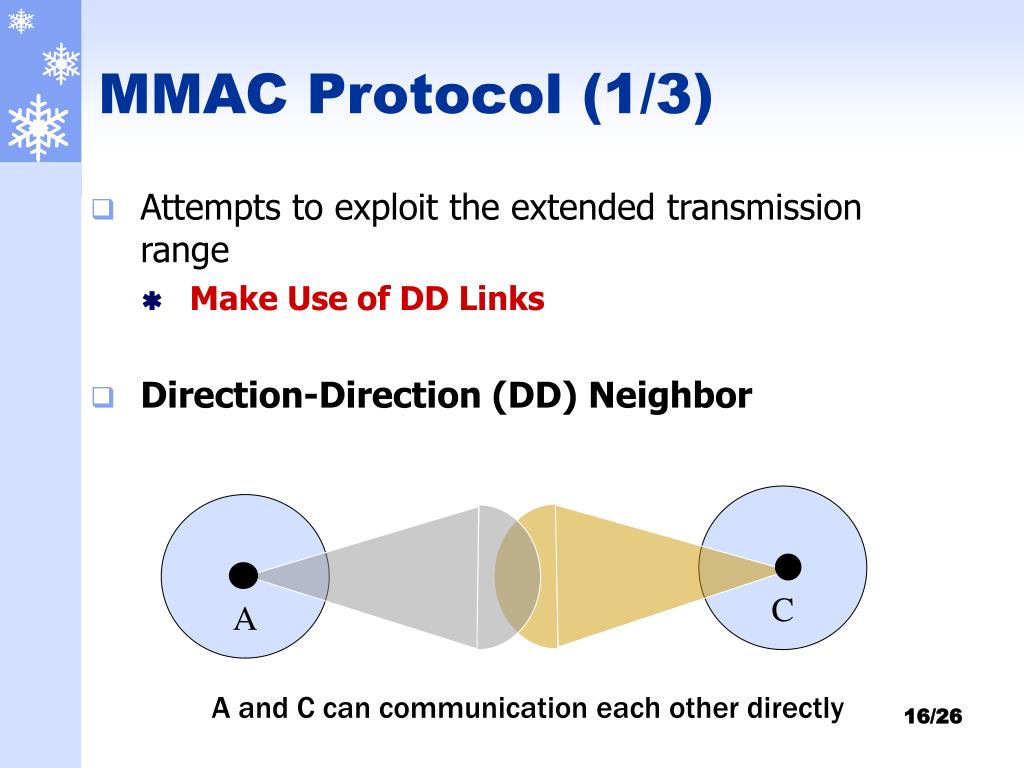 MMAC Protocol (1/3)

Attempts to exploit the extended transmission range

Make Use of DD Links

Direction-Direction (DD) Neighbor

A

C

A and C can communication each other directly

16/26